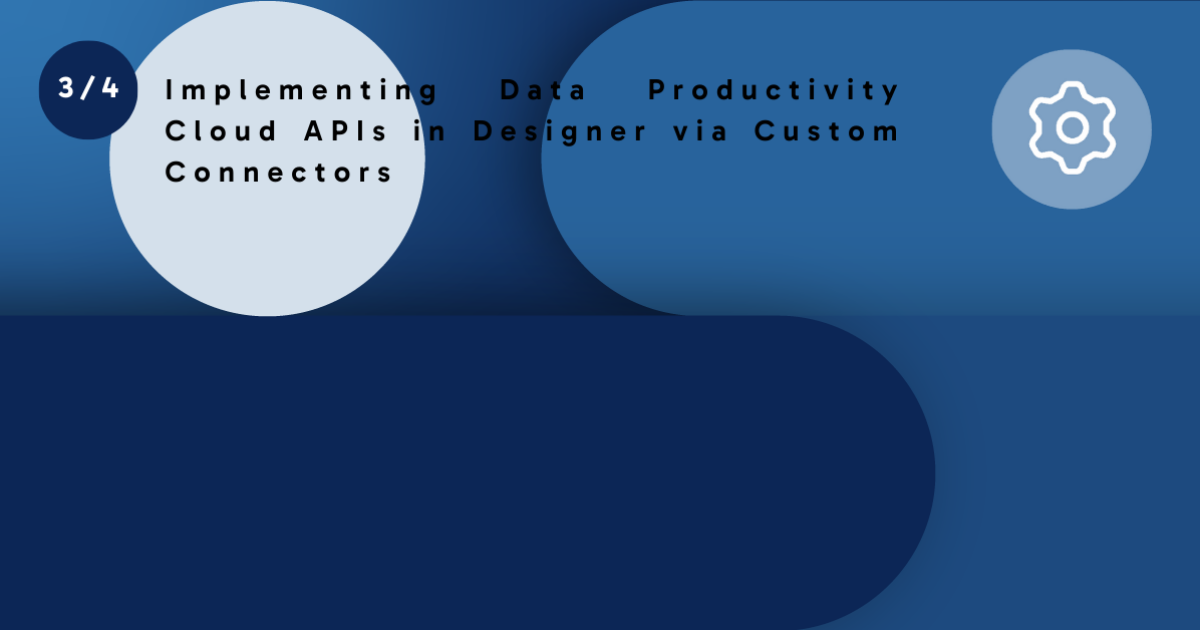 3/4

Implementing Data Productivity Cloud APIs in Designer via Custom Connectors